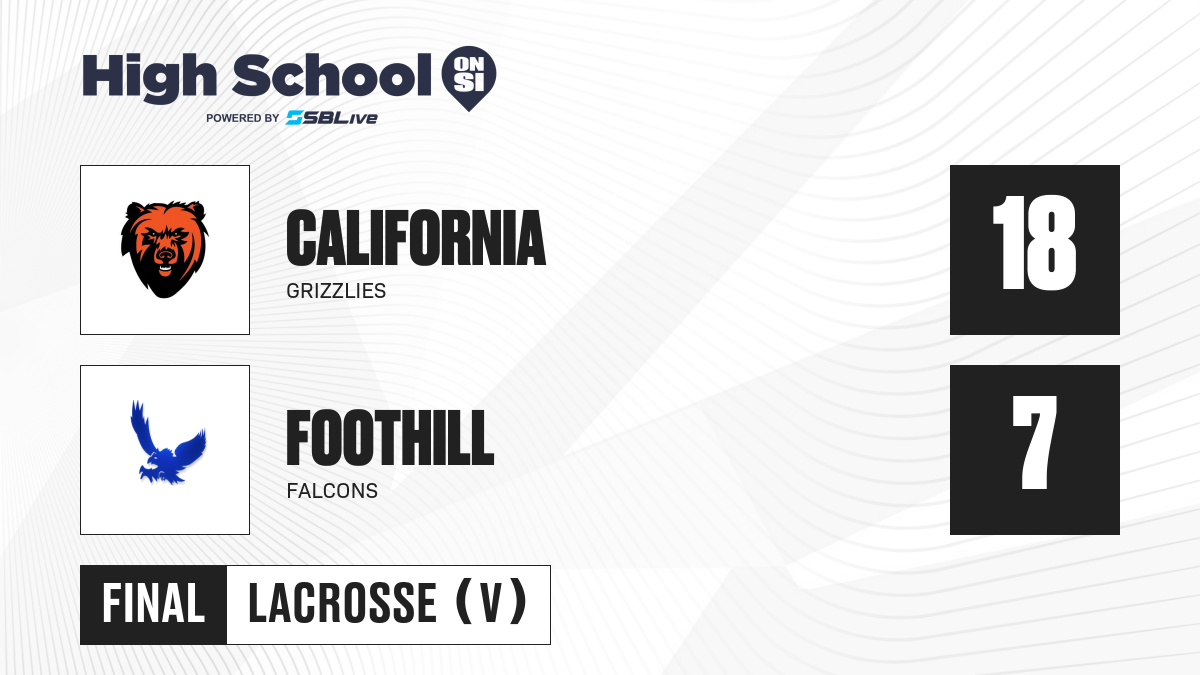 High School ON SI
POWERED BY SBLive

CALIFORNIA
GRIZZLIES

18

FOOTHILL
FALCONS

7

FINAL LACROSSE (V)